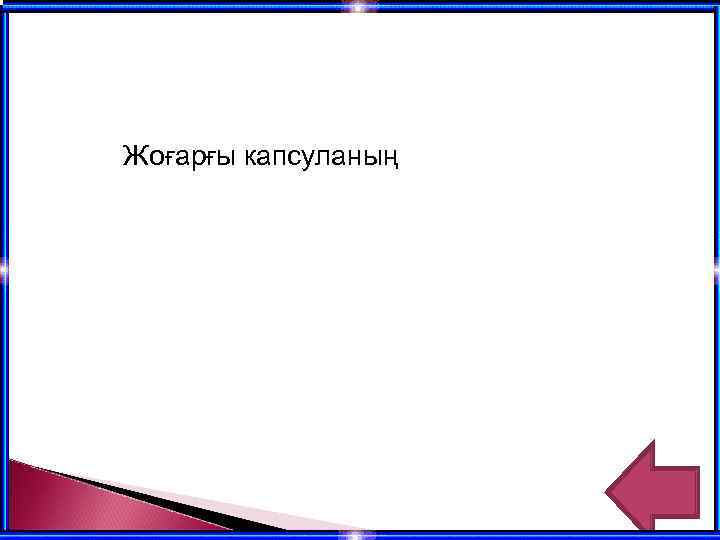 Жоғарғы капсуланың